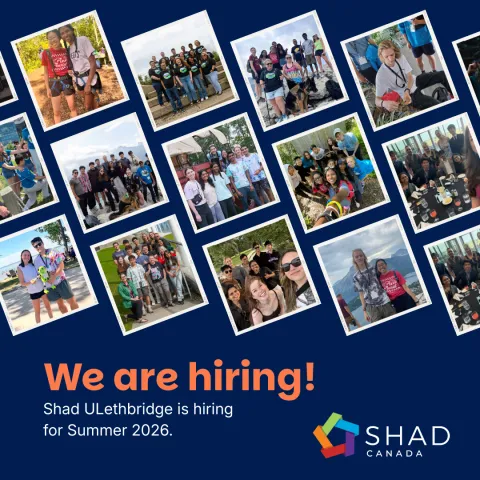 We are hiring!

Shad ULethbridge is hiring for Summer 2026.

SHAD
CANADA